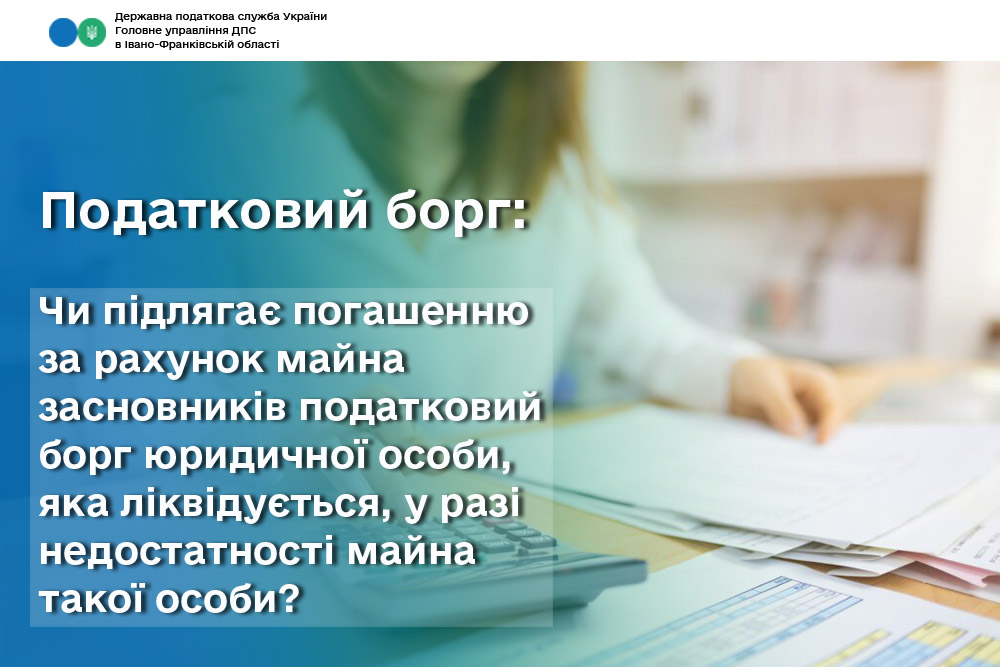 Державна податкова служба України
Головне управління ДПС
в Івано-Франківській області

Податковий борг:

Чи підлягає погашенню за рахунок майна засновників податковий борг юридичної особи, яка ліквідується, у разі недостатності майна такої особи?